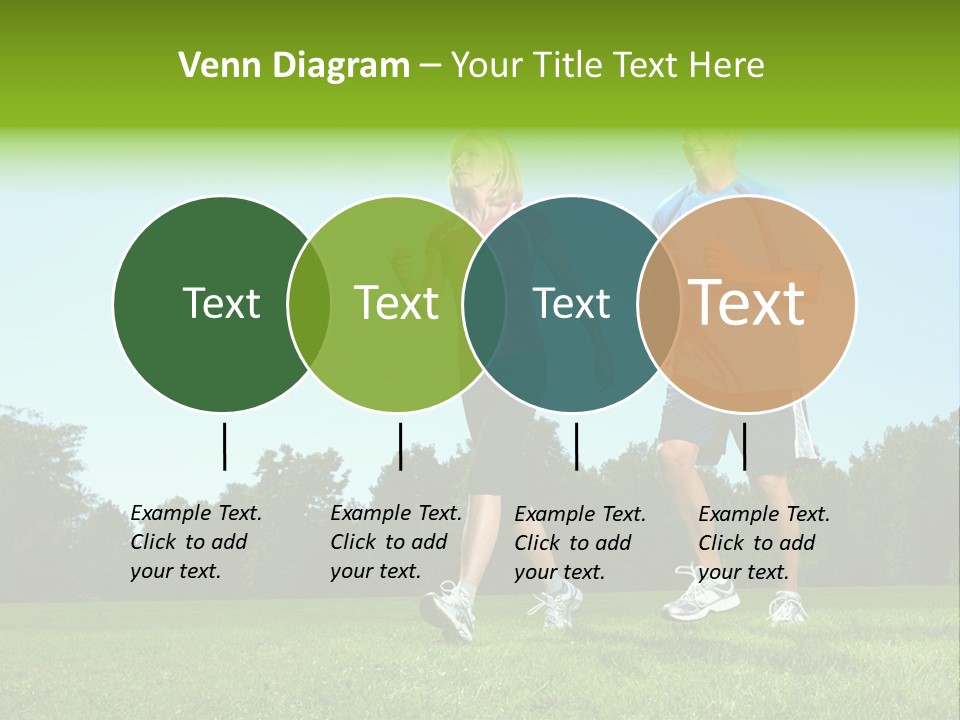 Venn Diagram – Your Title Text Here

Text

Text

Text

Text

Example Text. Click to add your text.

Example Text. Click to add your text.

Example Text. Click to add your text.

Example Text. Click to add your text.